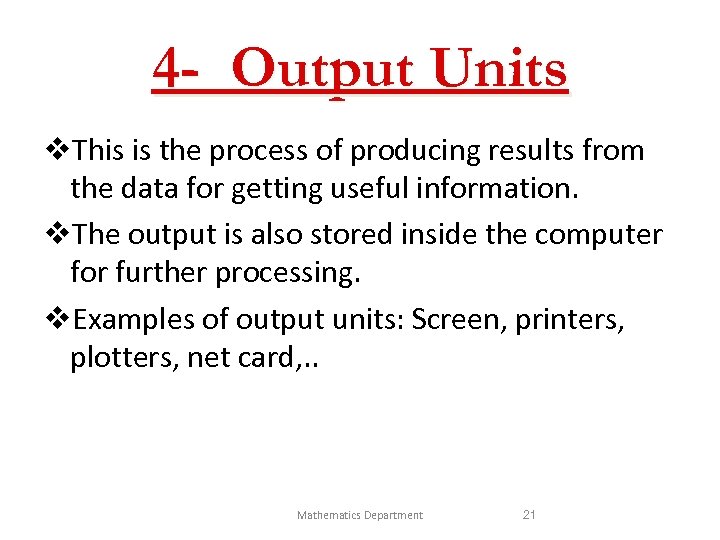 4- Output Units

❖This is the process of producing results from the data for getting useful information.

❖The output is also stored inside the computer for further processing.

❖Examples of output units: Screen, printers, plotters, net card,..

Mathematics Department

21